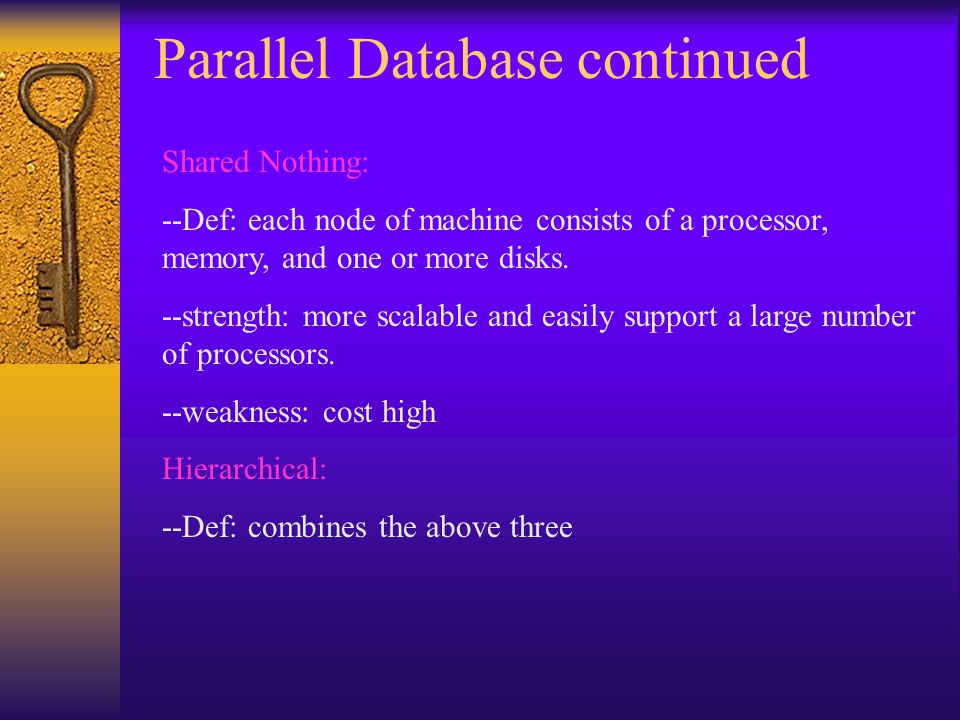 Parallel Database continued

Shared Nothing:

--Def: each node of machine consists of a processor, memory, and one or more disks.

--strength: more scalable and easily support a large number of processors.

--weakness: cost high

Hierarchical:

--Def: combines the above three